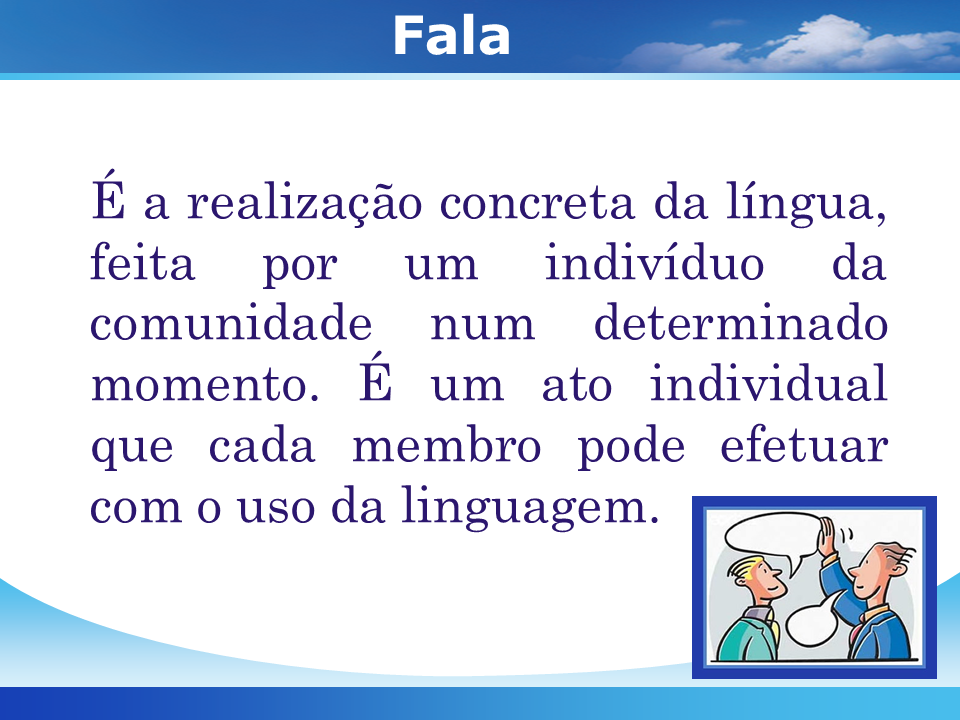 Fala

É a realização concreta da língua, feita por um indivíduo da comunidade num determinado momento. É um ato individual que cada membro pode efetuar com o uso da linguagem.